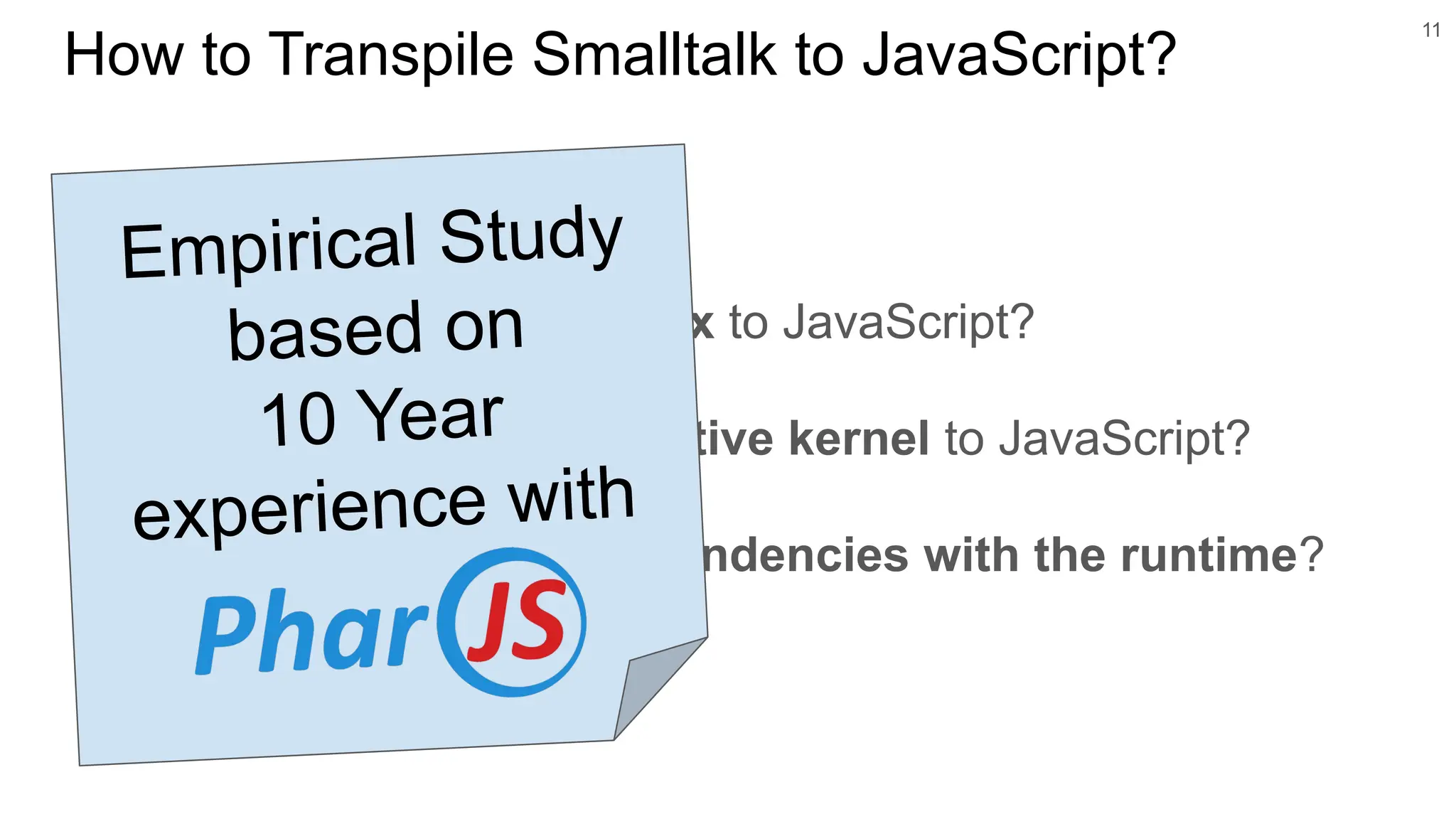 How to Transpile Smalltalk to JavaScript?

11

Empirical Study based on 10 Year experience with PharJS

x to JavaScript?

tive kernel to JavaScript?

ndencies with the runtime?